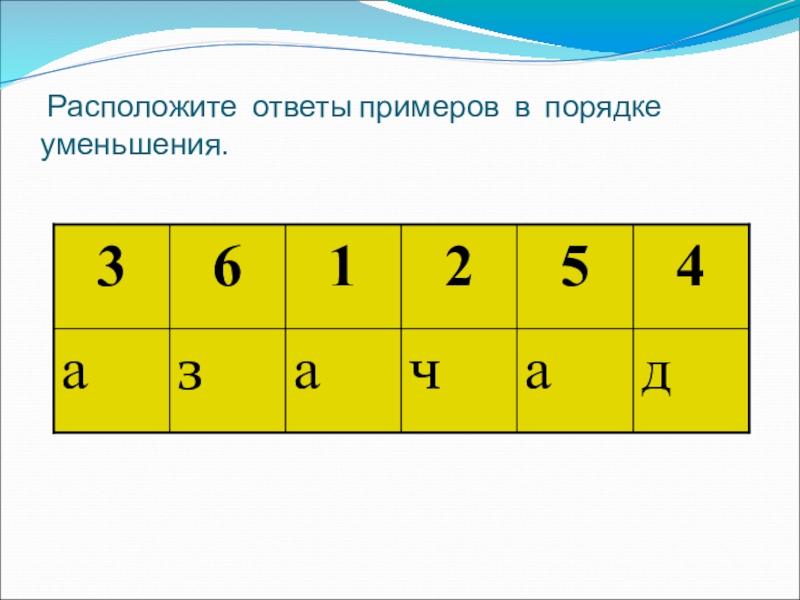 Расположите ответы примеров в порядке уменьшения.

| 3 | 6 | 1 | 2 | 5 | 4 |
|---|---|---|---|---|---|
| а | з | а | ч | а | д |